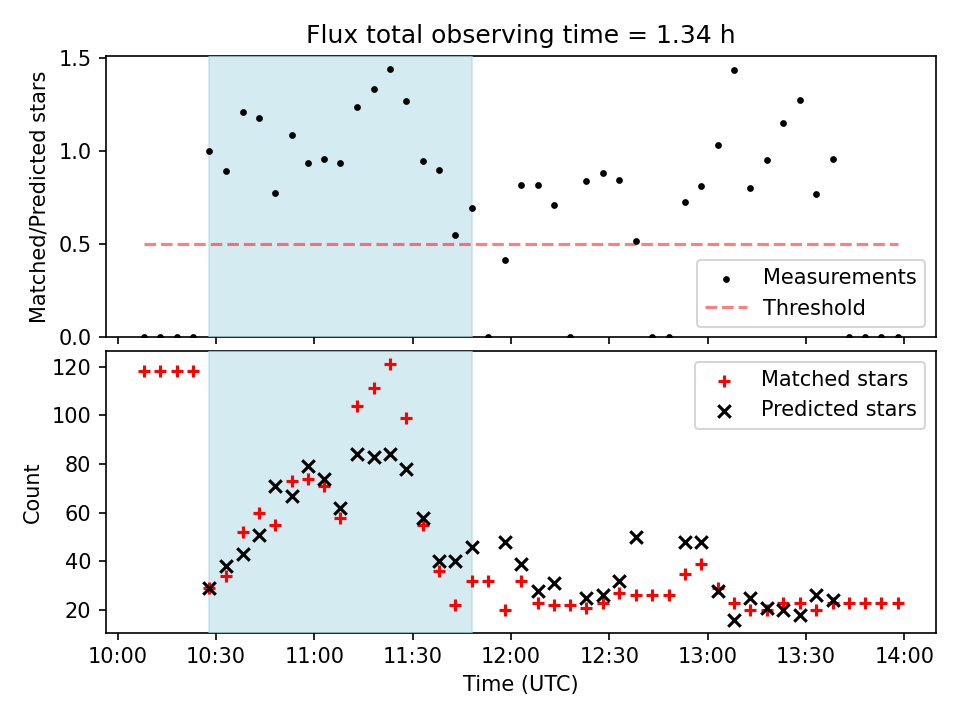 Flux total observing time = 1.34 h

Matched/Predicted stars

1.5
1.0
0.5
0.0

Measurements
Threshold

Count

120
100
80
60
40
20

Matched stars
Predicted stars

10:00 10:30 11:00 11:30 12:00 12:30 13:00 13:30 14:00

Time (UTC)